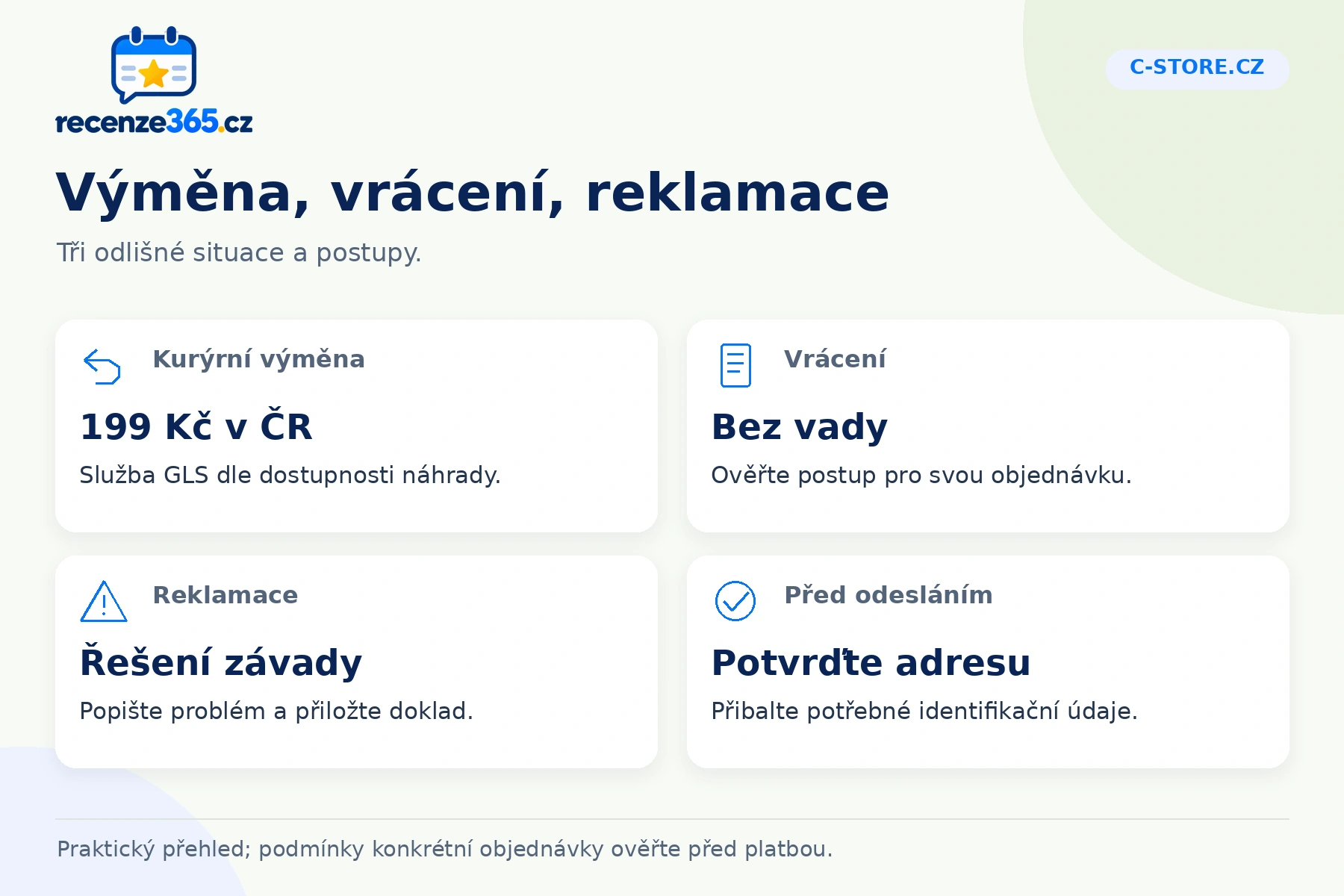 recenze365.cz

C-STORE.CZ

Výměna, vrácení, reklamace

Tři odlišné situace a postupy.

Kurýrní výměna

199 Kč v ČR

Služba GLS dle dostupnosti náhrady.

Vrácení

Bez vady

Ověřte postup pro svou objednávku.

Reklamace

Řešení závady

Popište problém a přiložte doklad.

Před odesláním

Potvrďte adresu

Přibalte potřebné identifikační údaje.

Praktický přehled; podmínky konkrétní objednávky ověřte před platbou.